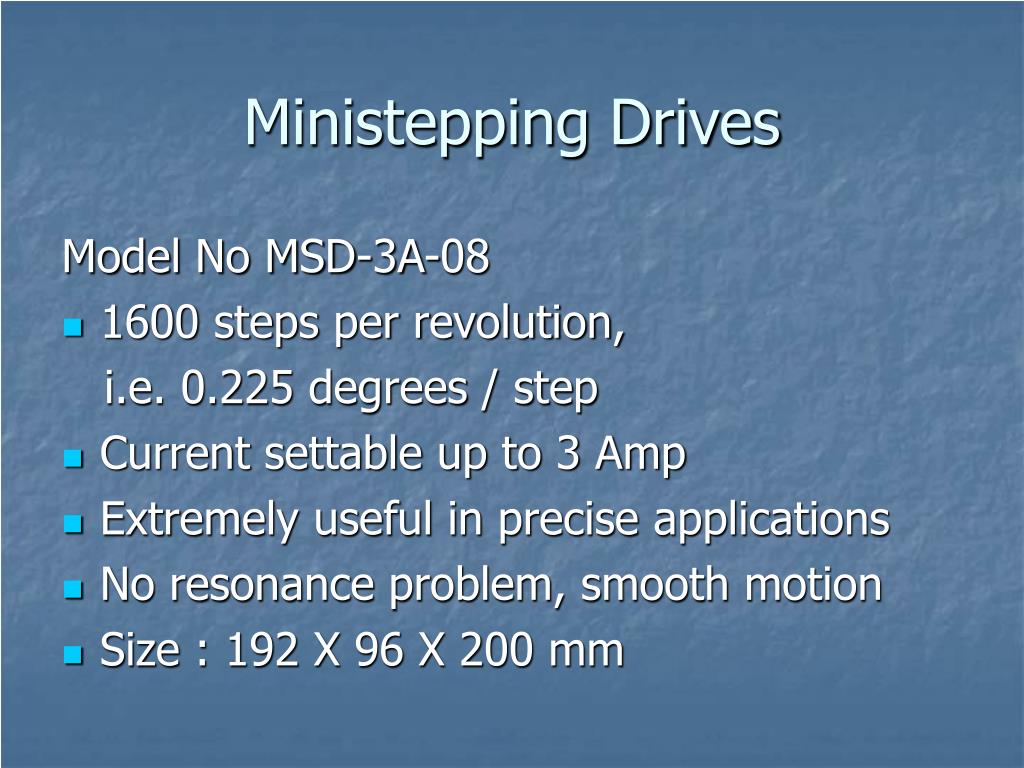 Ministepping Drives

Model No MSD-3A-08

- 1600 steps per revolution,
  i.e. 0.225 degrees / step
- Current settable up to 3 Amp
- Extremely useful in precise applications
- No resonance problem, smooth motion
- Size : 192 X 96 X 200 mm